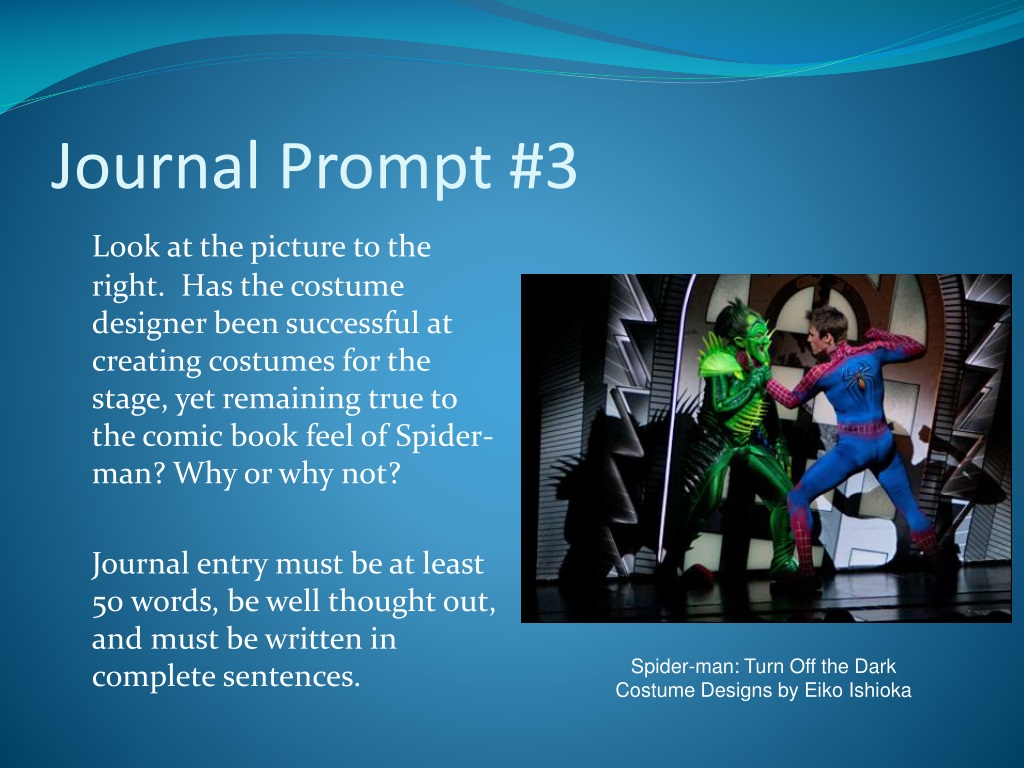 Journal Prompt #3

Look at the picture to the right. Has the costume designer been successful at creating costumes for the stage, yet remaining true to the comic book feel of Spider-man? Why or why not?

Journal entry must be at least 50 words, be well thought out, and must be written in complete sentences.

Spider-man: Turn Off the Dark
Costume Designs by Eiko Ishioka